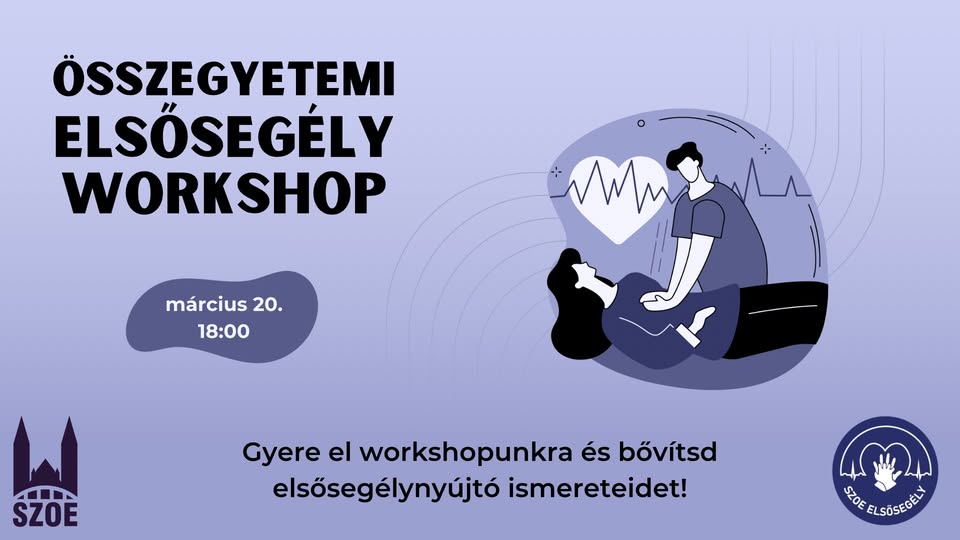 ÖSSZEGYETEMI ELSŐSEGÉLY WORKSHOP

március 20.
18:00

Gyere el workshopunkra és bővítsd elsősegélynyújtó ismereteidet!

SZOE

SZOE ELSŐSEGÉLY